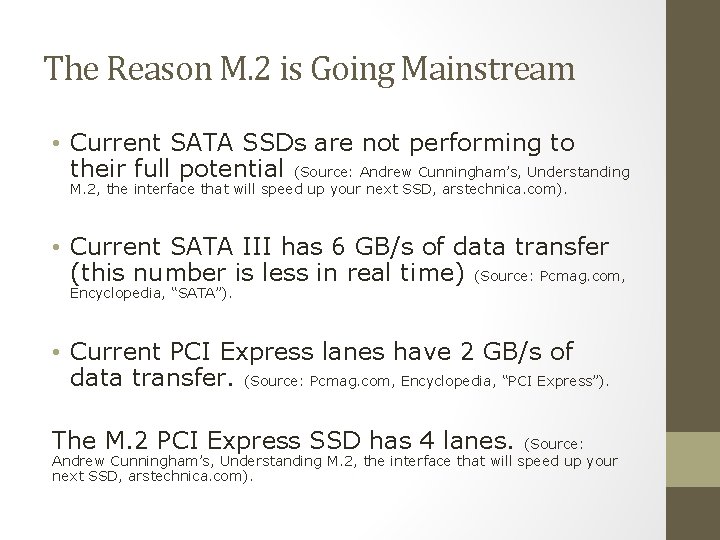 The Reason M.2 is Going Mainstream

• Current SATA SSDs are not performing to their full potential (Source: Andrew Cunningham's, Understanding M.2, the interface that will speed up your next SSD, arstechnica.com).

• Current SATA III has 6 GB/s of data transfer (this number is less in real time) (Source: Pcmag.com, Encyclopedia, "SATA").

• Current PCI Express lanes have 2 GB/s of data transfer. (Source: Pcmag.com, Encyclopedia, "PCI Express").

The M.2 PCI Express SSD has 4 lanes. (Source: Andrew Cunningham's, Understanding M.2, the interface that will speed up your next SSD, arstechnica.com).